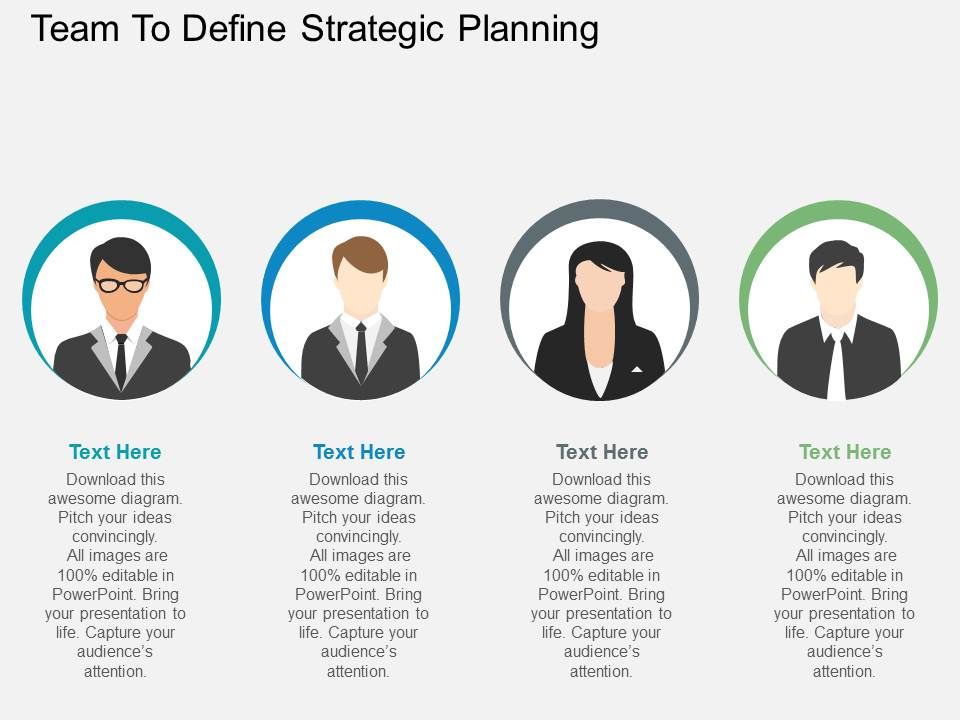 Team To Define Strategic Planning

Text Here
Download this awesome diagram. Pitch your ideas convincingly. All images are 100% editable in PowerPoint. Bring your presentation to life. Capture your audience's attention.

Text Here
Download this awesome diagram. Pitch your ideas convincingly. All images are 100% editable in PowerPoint. Bring your presentation to life. Capture your audience's attention.

Text Here
Download this awesome diagram. Pitch your ideas convincingly. All images are 100% editable in PowerPoint. Bring your presentation to life. Capture your audience's attention.

Text Here
Download this awesome diagram. Pitch your ideas convincingly. All images are 100% editable in PowerPoint. Bring your presentation to life. Capture your audience's attention.